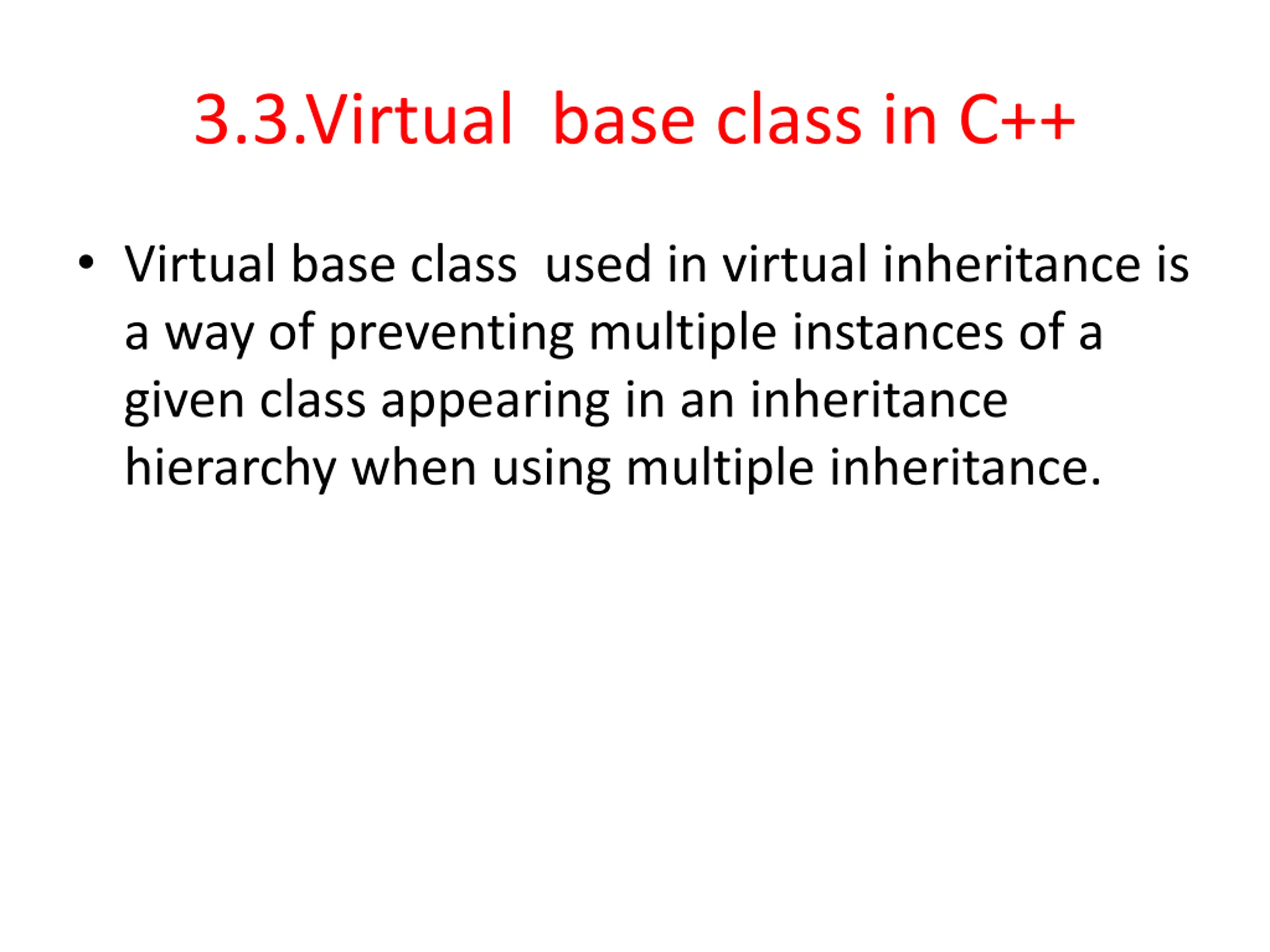 3.3.Virtual base class in C++

• Virtual base class used in virtual inheritance is a way of preventing multiple instances of a given class appearing in an inheritance hierarchy when using multiple inheritance.